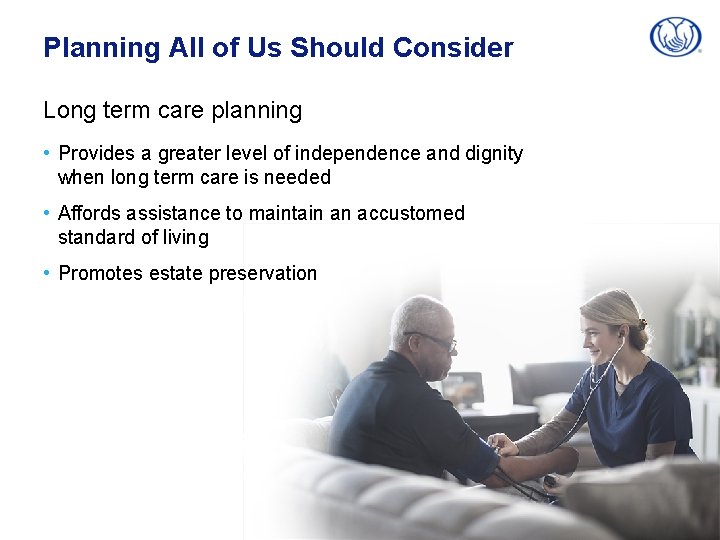 Planning All of Us Should Consider

Long term care planning

• Provides a greater level of independence and dignity when long term care is needed

• Affords assistance to maintain an accustomed standard of living

• Promotes estate preservation